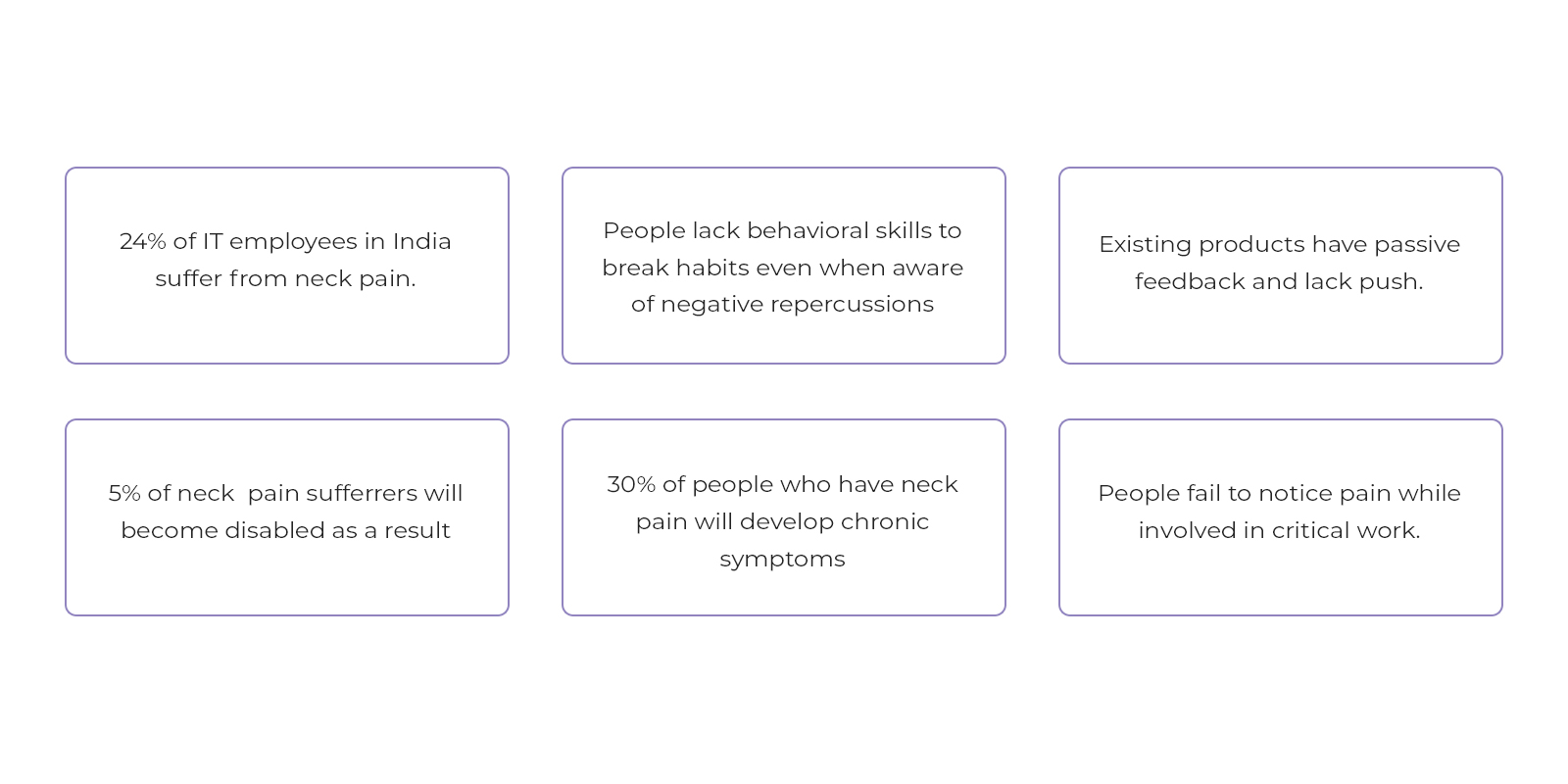 24% of IT employees in India suffer from neck pain.

People lack behavioral skills to break habits even when aware of negative repercussions

Existing products have passive feedback and lack push.

5% of neck  pain sufferrers will become disabled as a result

30% of people who have neck pain will develop chronic symptoms

People fail to notice pain while involved in critical work.